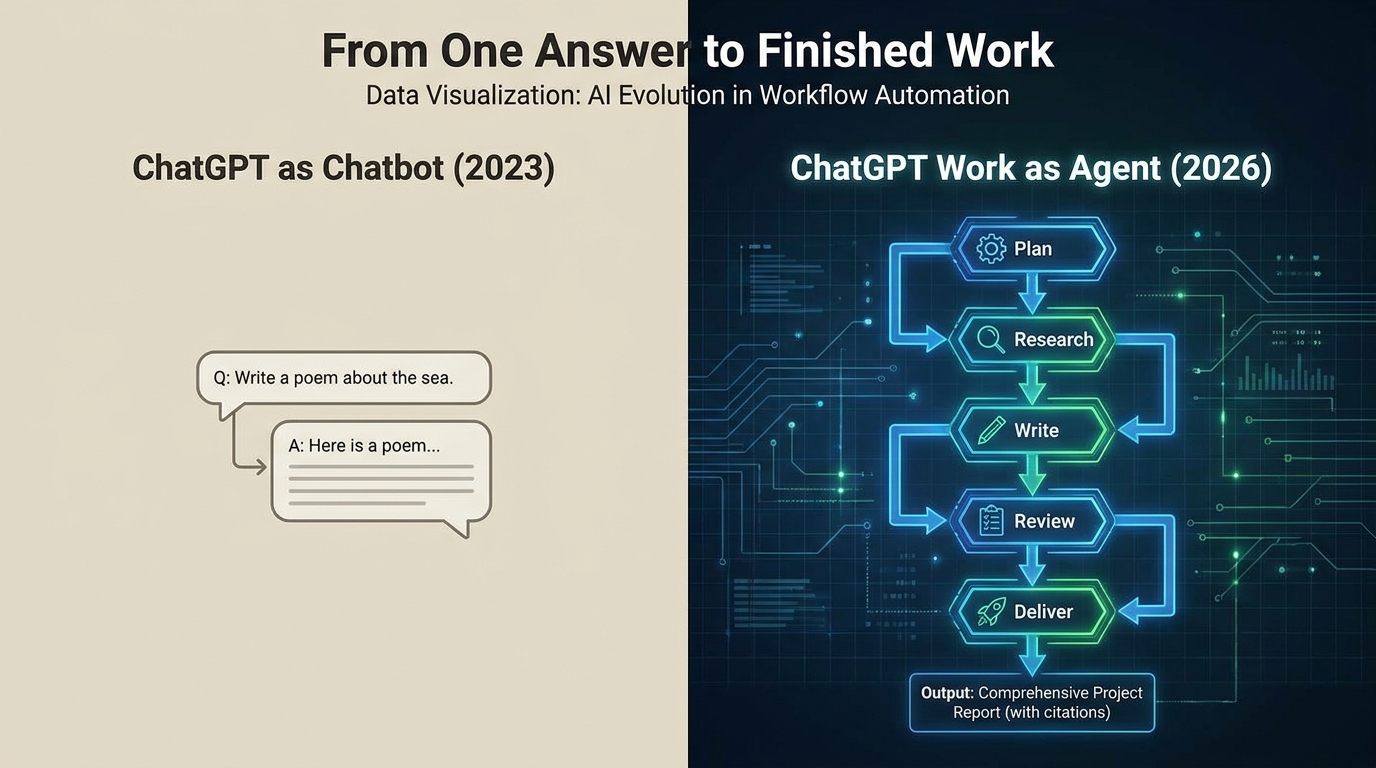 From One Answer to Finished Work
Data Visualization: AI Evolution in Workflow Automation

ChatGPT as Chatbot (2023)

Q: Write a poem about the sea.

A: Here is a poem...

ChatGPT Work as Agent (2026)

Plan

Research

Write

Review

Deliver

Output: Comprehensive Project Report (with citations)